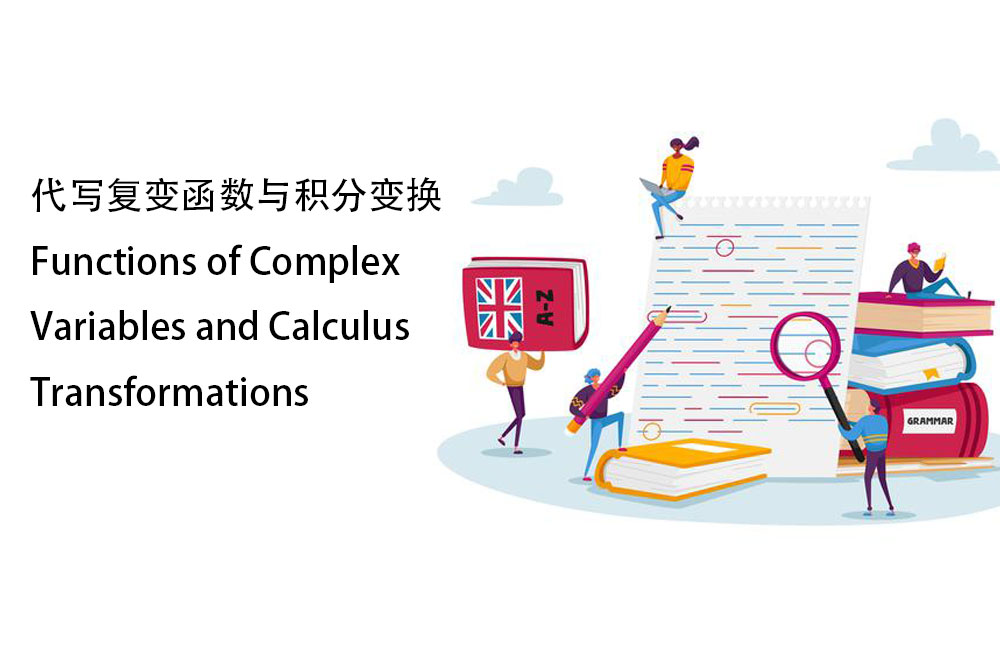 代写复变函数与积分变换

Functions of Complex Variables and Calculus Transformations

A-Z

GRAMMAR